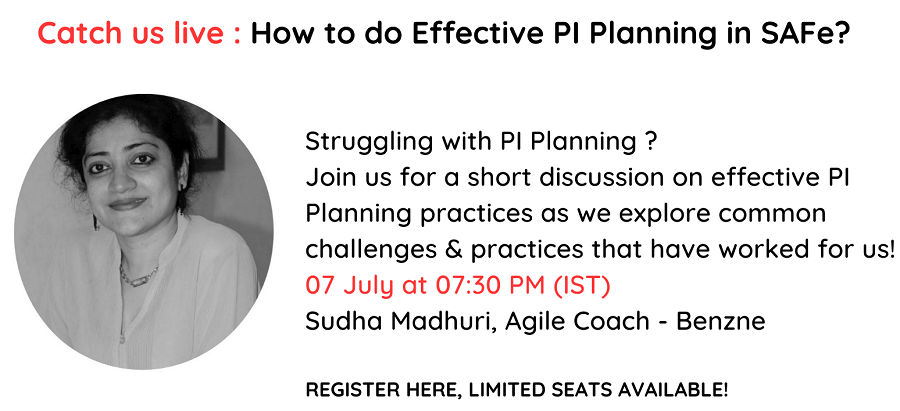 Catch us live : How to do Effective PI Planning in SAFe?

Struggling with PI Planning ?
Join us for a short discussion on effective PI Planning practices as we explore common challenges & practices that have worked for us!
07 July at 07:30 PM (IST)
Sudha Madhuri, Agile Coach - Benzne

REGISTER HERE, LIMITED SEATS AVAILABLE!